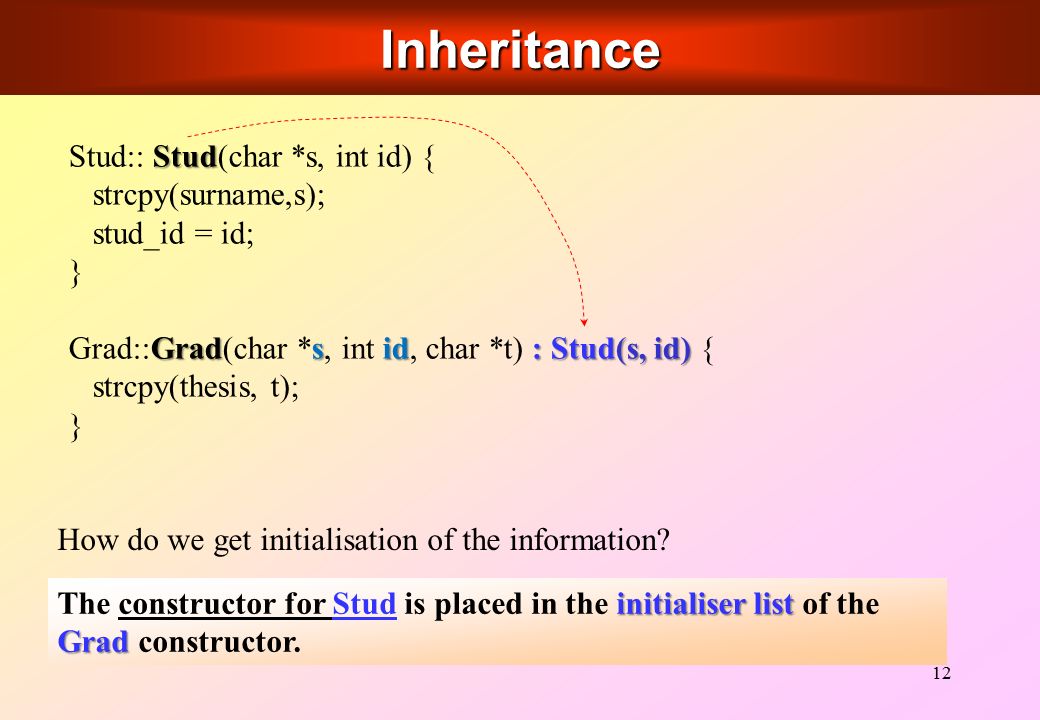 Inheritance

Stud:: Stud(char *s, int id) {
strcpy(surname,s);
stud_id = id;
}

Grad::Grad(char *s, int id, char *t) : Stud(s, id) {
strcpy(thesis, t);
}

How do we get initialisation of the information?

The constructor for Stud is placed in the initialiser list of the Grad constructor.

12